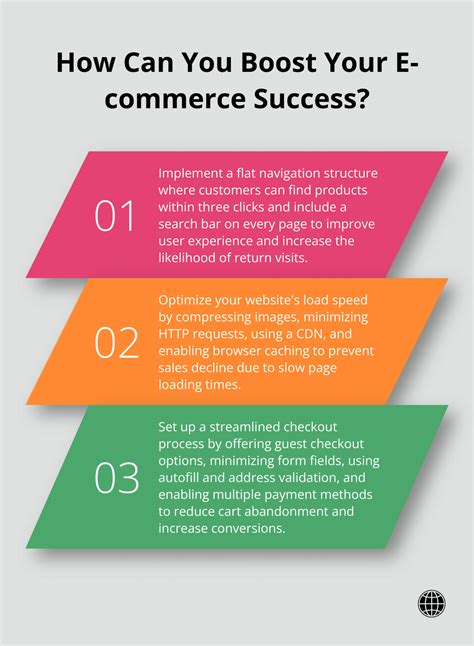 How Can You Boost Your E-commerce Success?

01

Implement a flat navigation structure where customers can find products within three clicks and include a search bar on every page to improve user experience and increase the likelihood of return visits.

02

Optimize your website's load speed by compressing images, minimizing HTTP requests, using a CDN, and enabling browser caching to prevent sales decline due to slow page loading times.

03

Set up a streamlined checkout process by offering guest checkout options, minimizing form fields, using autofill and address validation, and enabling multiple payment methods to reduce cart abandonment and increase conversions.